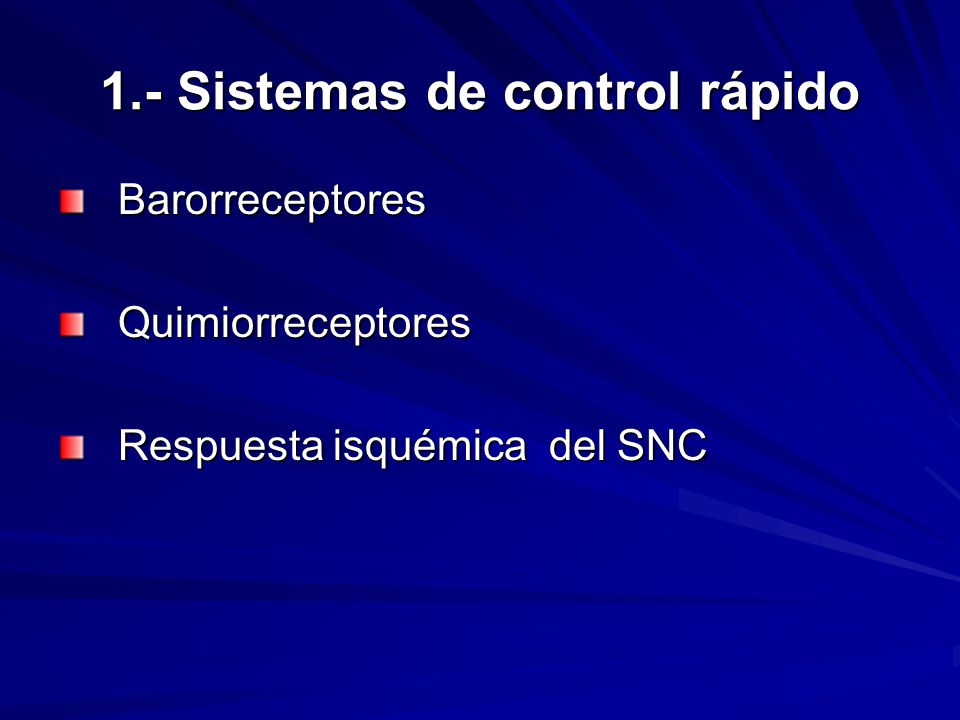 1.- Sistemas de control rápido

Barorreceptores

Quimiorreceptores

Respuesta isquémica del SNC